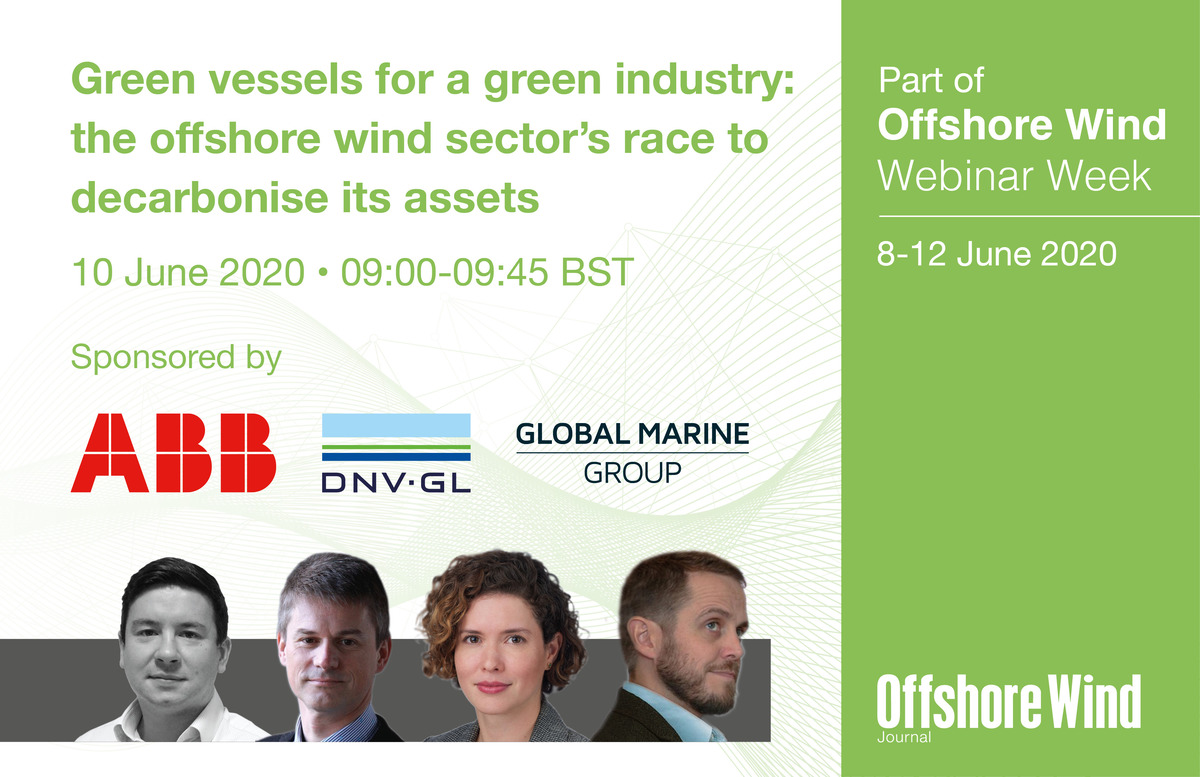 Green vessels for a green industry: the offshore wind sector's race to decarbonise its assets

10 June 2020 • 09:00-09:45 BST

Sponsored by

ABB

DNV·GL

GLOBAL MARINE
GROUP

Part of
Offshore Wind
Webinar Week

8-12 June 2020

Offshore Wind
Journal